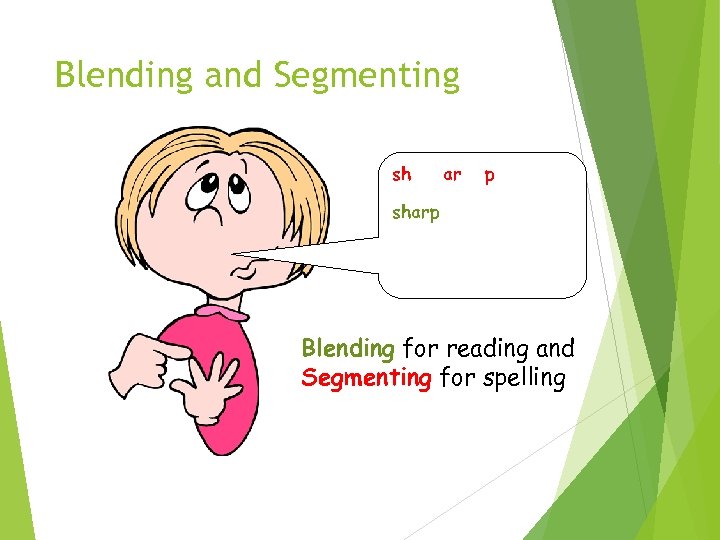 Blending and Segmenting

sh ar p

sharp

Blending for reading and Segmenting for spelling